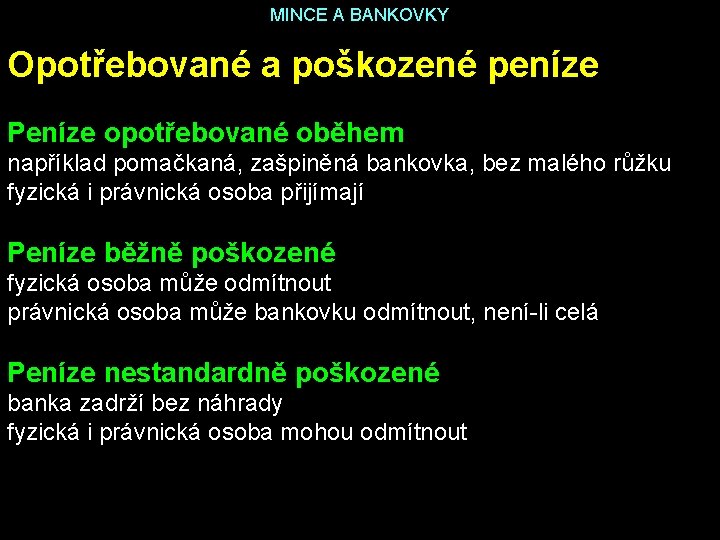 MINCE A BANKOVKY

Opotřebované a poškozené peníze

Peníze opotřebované oběhem
například pomačkaná, zašpiněná bankovka, bez malého růžku
fyzická i právnická osoba přijímají

Peníze běžně poškozené
fyzická osoba může odmítnout
právnická osoba může bankovku odmítnout, není-li celá

Peníze nestandardně poškozené
banka zadrží bez náhrady
fyzická i právnická osoba mohou odmítnout